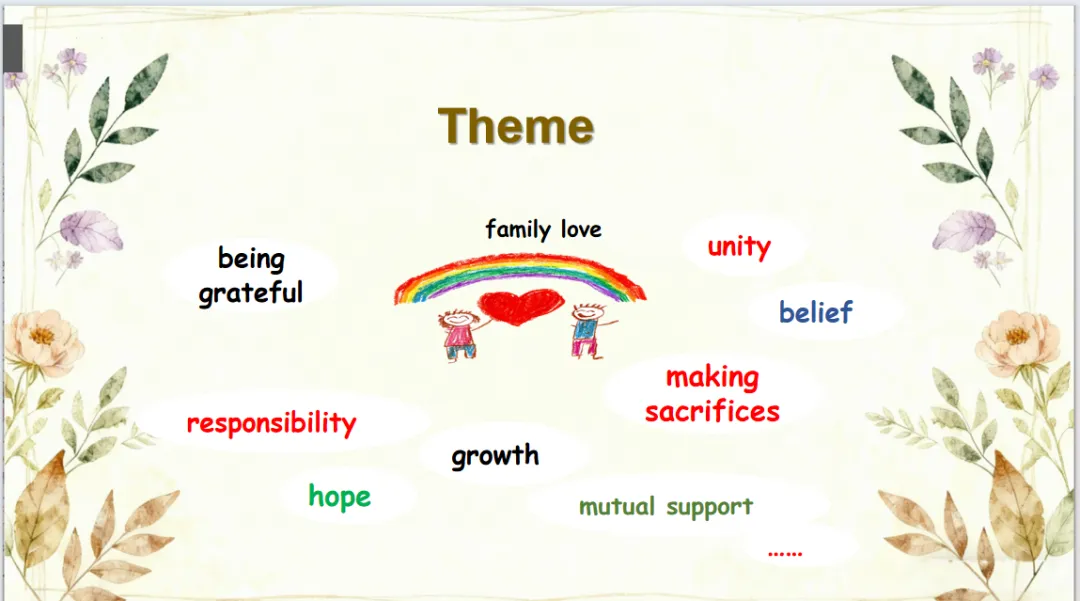 Theme

family love

being grateful

unity

belief

making sacrifices

responsibility

growth

hope

mutual support

……